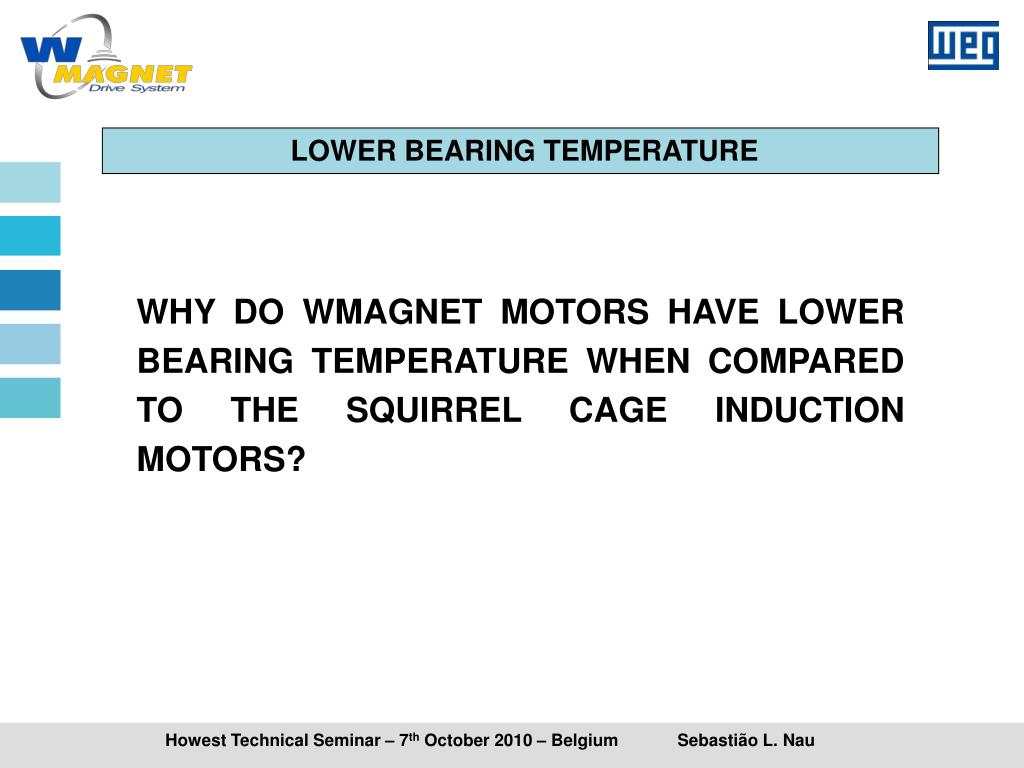 W MAGNET
Drive System

weg

LOWER BEARING TEMPERATURE

WHY DO WMAGNET MOTORS HAVE LOWER BEARING TEMPERATURE WHEN COMPARED TO THE SQUIRREL CAGE INDUCTION MOTORS?

Howest Technical Seminar – 7$^{th}$ October 2010 – Belgium Sebastião L. Nau